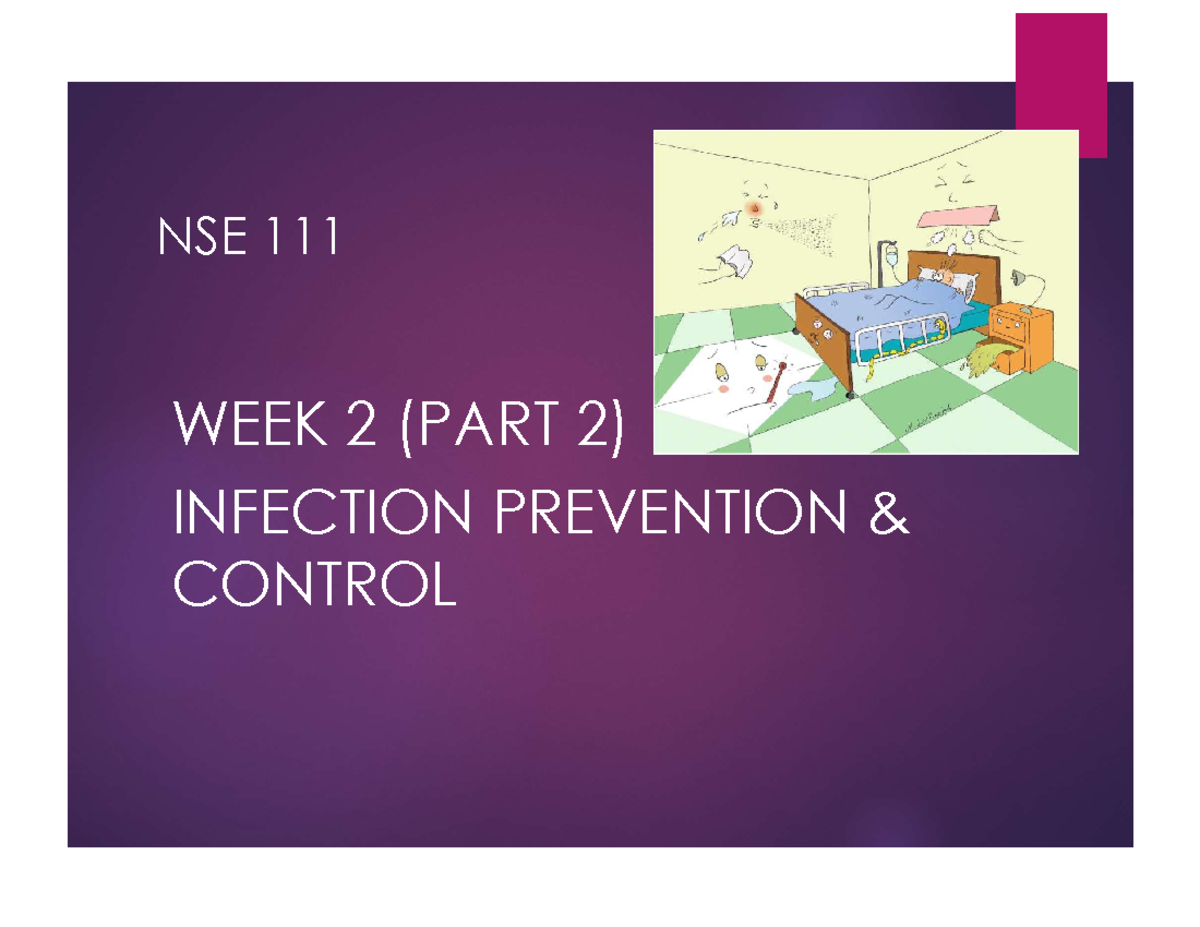 NSE 111

WEEK 2 (PART 2)

INFECTION PREVENTION & CONTROL